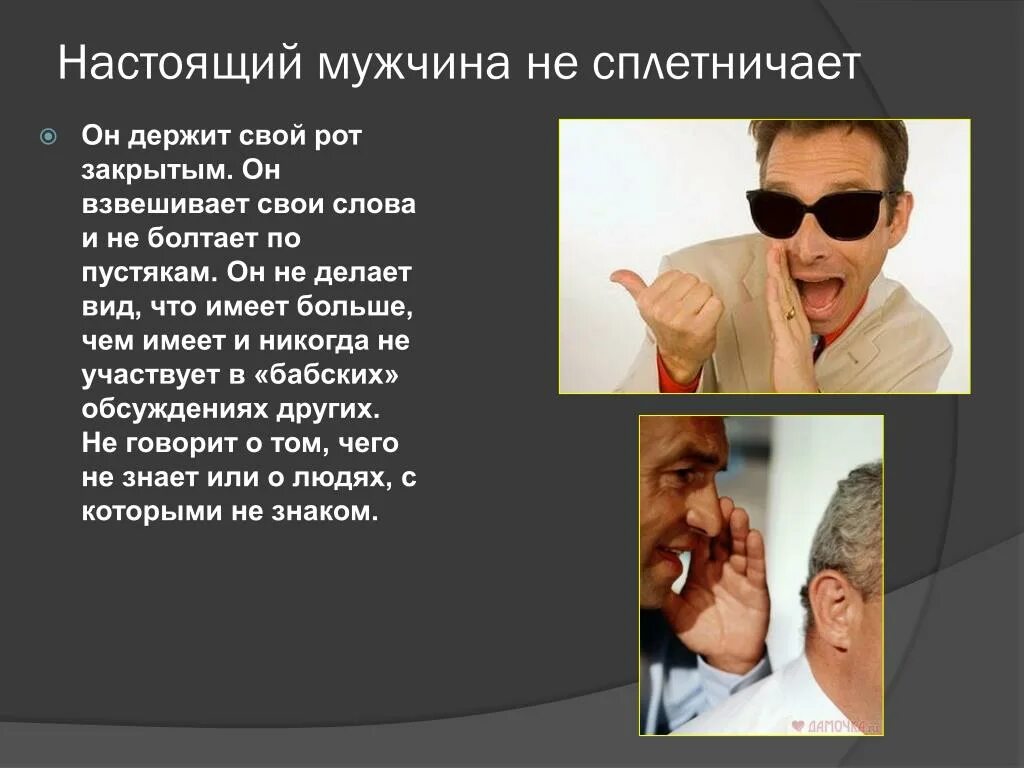 Настоящий мужчина не сплетничает

Он держит свой рот закрытым. Он взвешивает свои слова и не болтает по пустякам. Он не делает вид, что имеет больше, чем имеет и никогда не участвует в «бабских» обсуждениях других. Не говорит о том, чего не знает или о людях, с которыми не знаком.

ДАМОЧКА.ru